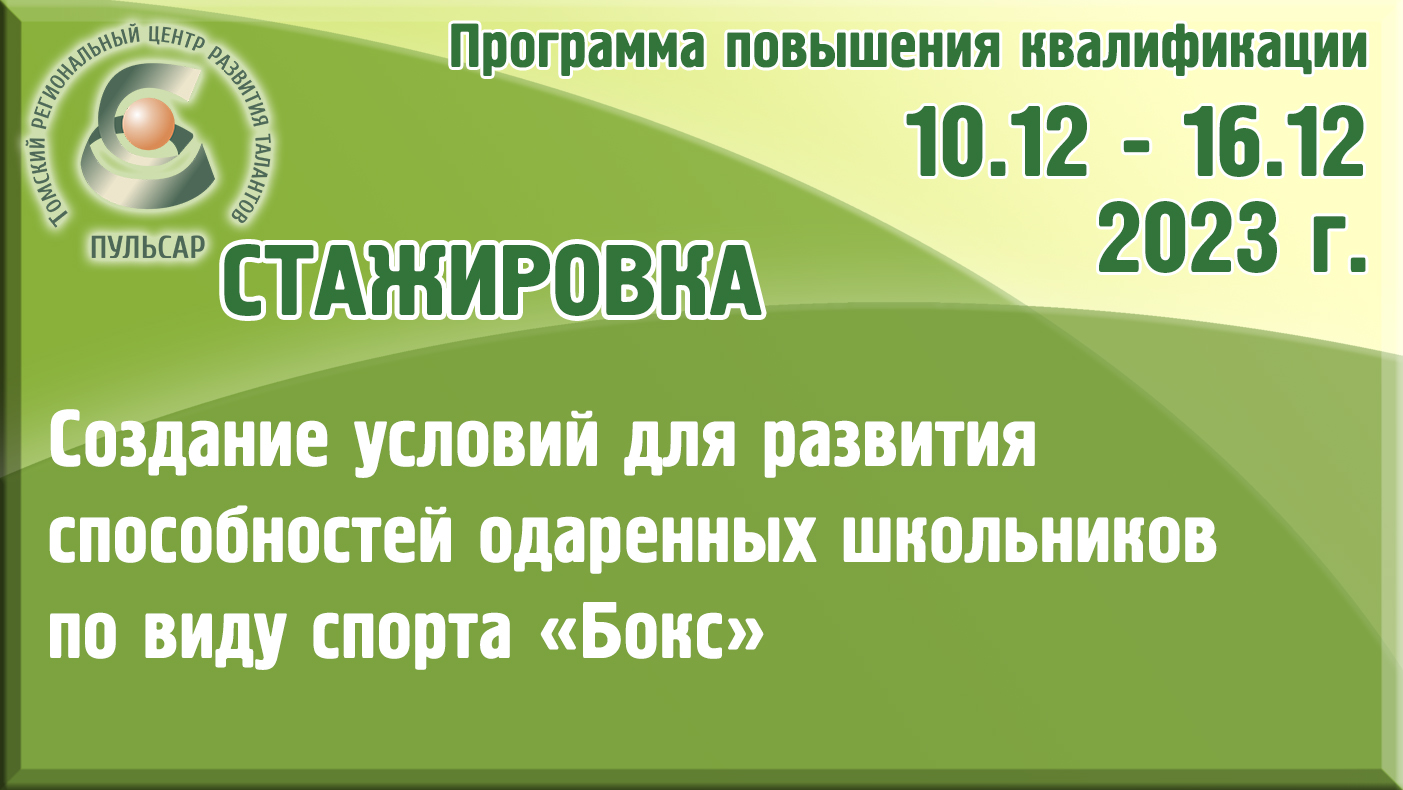 ТОМСКИЙ РЕГИОНАЛЬНЫЙ ЦЕНТР РАЗВИТИЯ ТАЛАНТОВ
ПУЛЬСАР

Программа повышения квалификации

10.12 - 16.12
2023 г.

СТАЖИРОВКА

Создание условий для развития способностей одаренных школьников по виду спорта «Бокс»